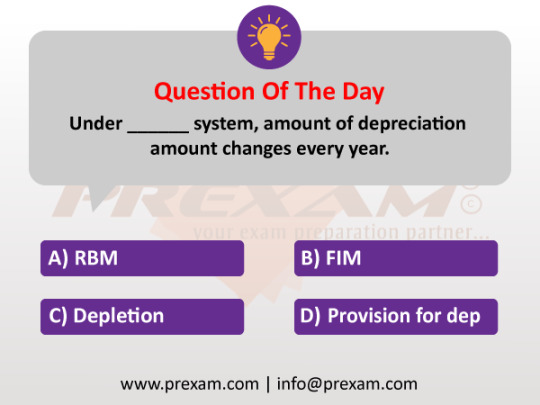 Question Of The Day
Under ______ system, amount of depreciation amount changes every year.

PREXAM ©
your exam preparation partner...

A) RBM

B) FIM

C) Depletion

D) Provision for dep

www.prexam.com | info@prexam.com